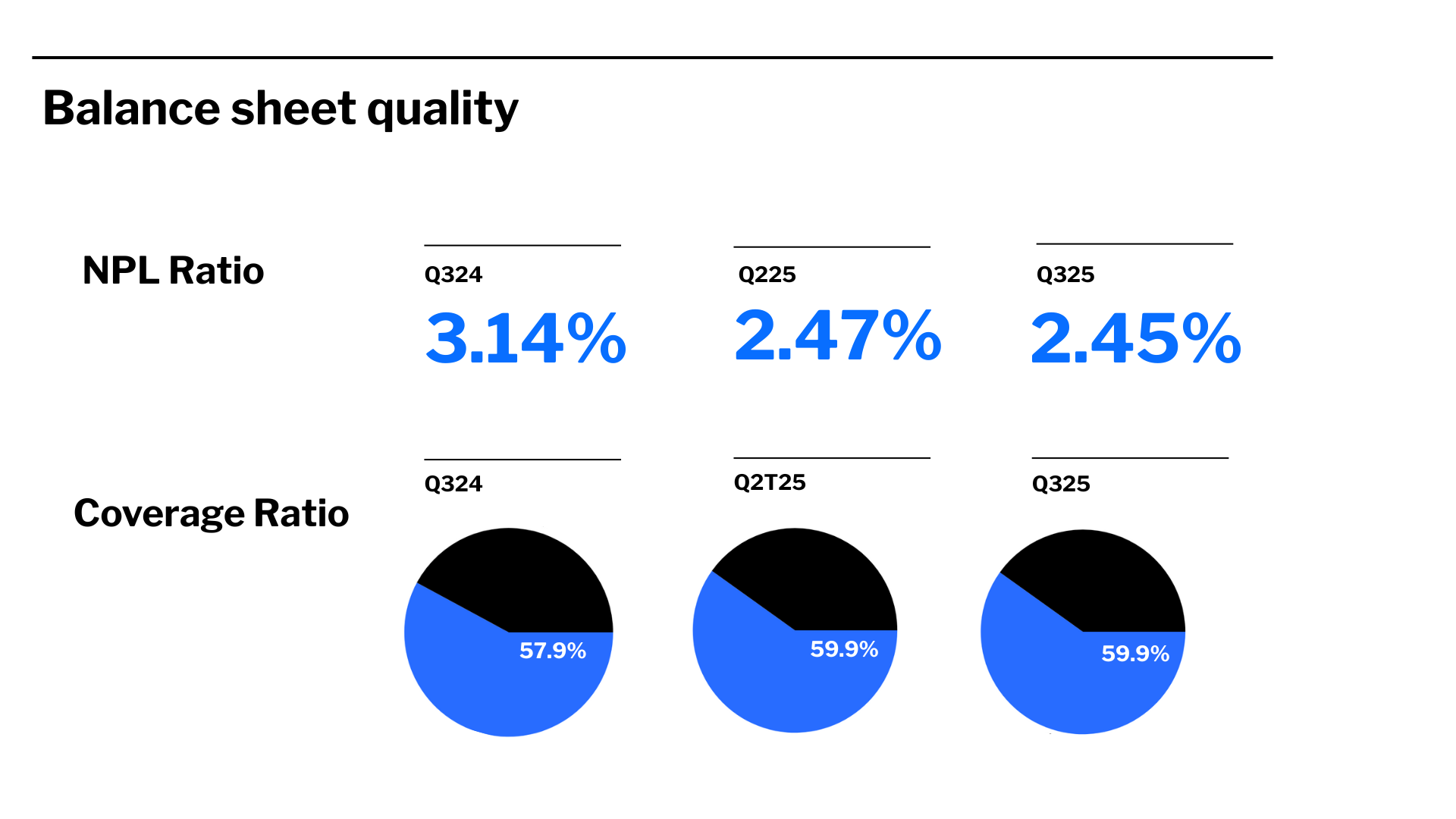 Balance sheet quality

NPL Ratio

Q324
3.14%

Q225
2.47%

Q325
2.45%

Coverage Ratio

Q324
57.9%

Q2T25
59.9%

Q325
59.9%